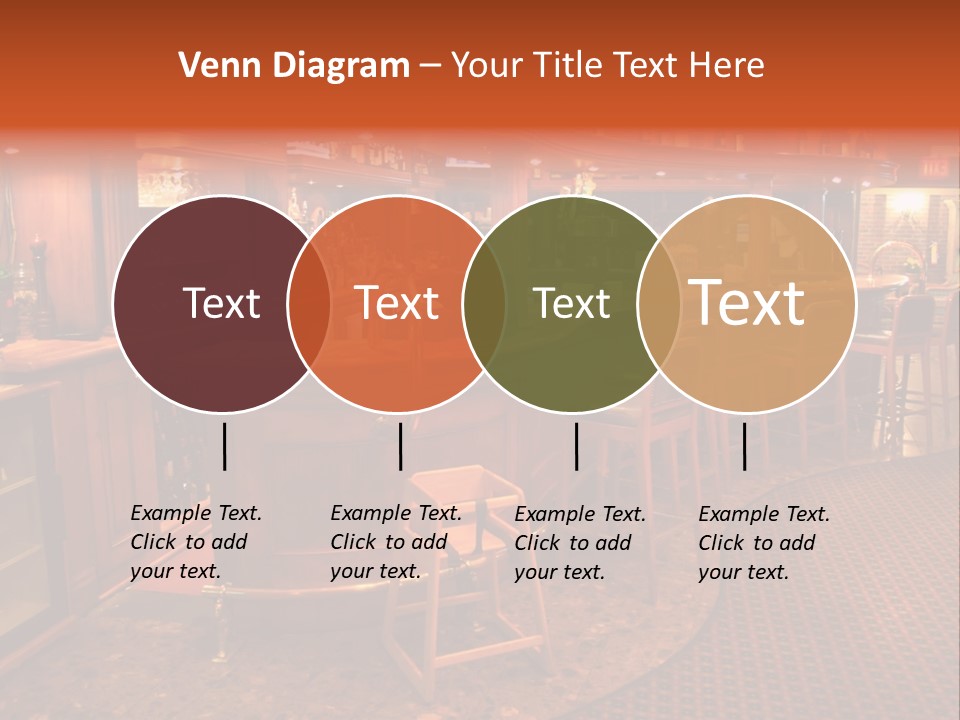 Venn Diagram – Your Title Text Here

Text

Text

Text

Text

Example Text. Click to add your text.

Example Text. Click to add your text.

Example Text. Click to add your text.

Example Text. Click to add your text.